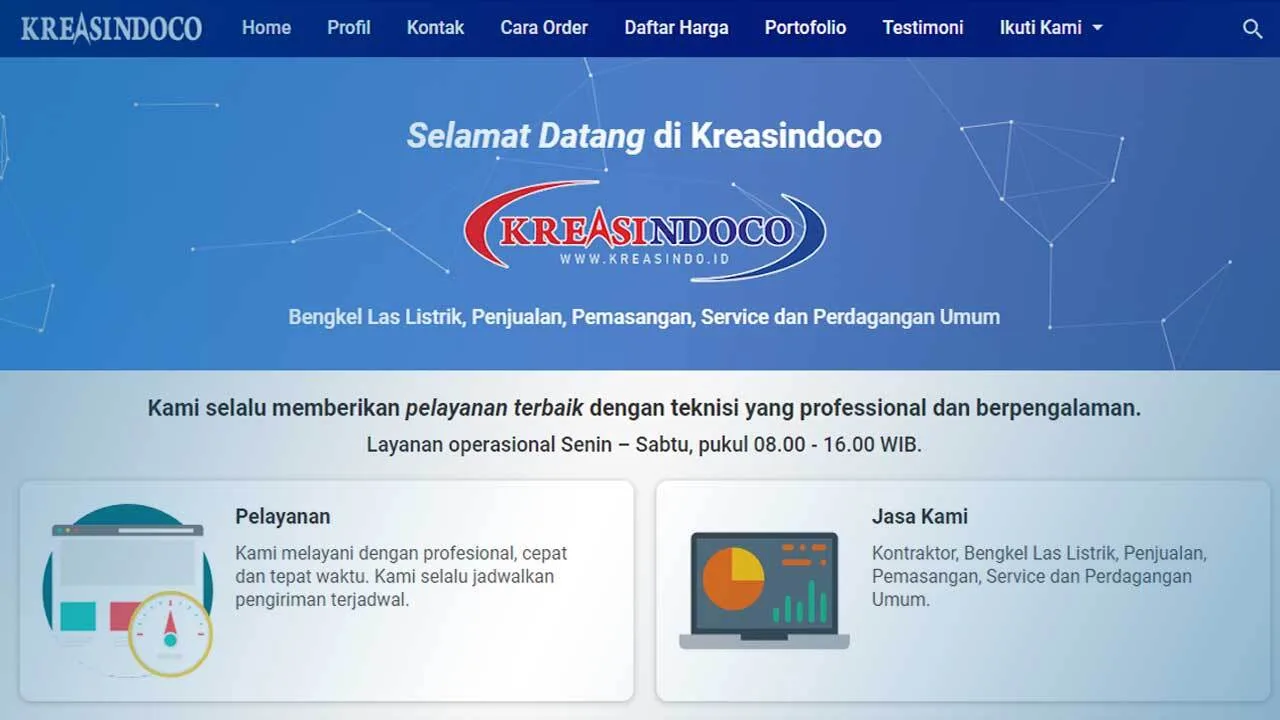 KREASINDOCO

Home Profil Kontak Cara Order Daftar Harga Portofolio Testimoni Ikuti Kami

Selamat Datang di Kreasindoco

KREASINDOCO
WWW.KREASINDO.ID

Bengkel Las Listrik, Penjualan, Pemasangan, Service dan Perdagangan Umum

Kami selalu memberikan pelayanan terbaik dengan teknisi yang professional dan berpengalaman.

Layanan operasional Senin – Sabtu, pukul 08.00 - 16.00 WIB.

Pelayanan

Kami melayani dengan profesional, cepat dan tepat waktu. Kami selalu jadwalkan pengiriman terjadwal.

Jasa Kami

Kontraktor, Bengkel Las Listrik, Penjualan, Pemasangan, Service dan Perdagangan Umum.